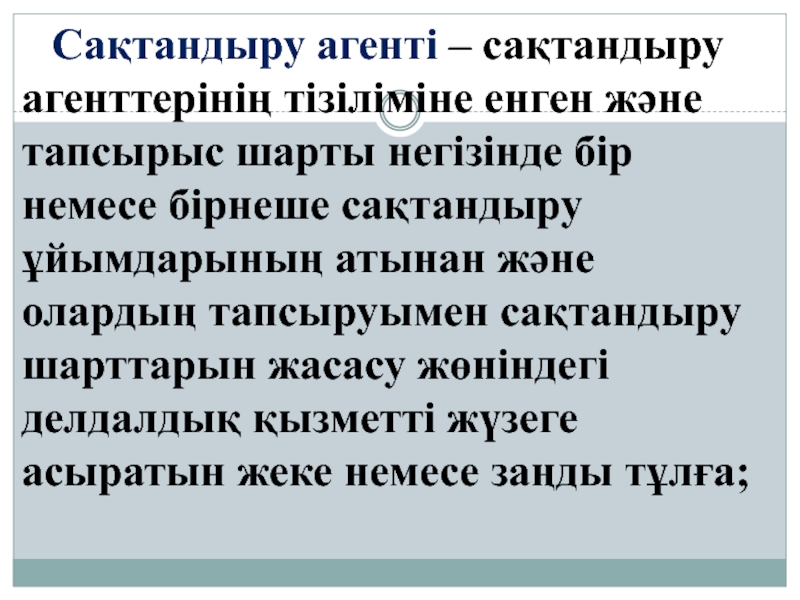 Сақтандыру агенті – сақтандыру агенттерінің тізіліміне енген және тапсырыс шарты негізінде бір немесе бірнеше сақтандыру ұйымдарының атынан және олардың тапсыруымен сақтандыру шарттарын жасасу жөніндегі делдалдық қызметті жүзеге асыратын жеке немесе заңды тұлға;